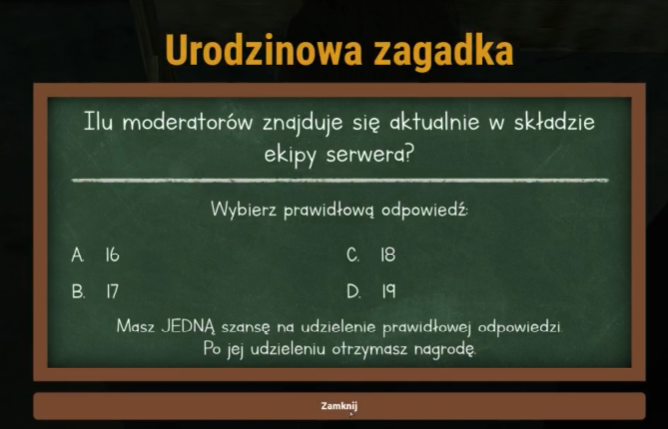 Urodzinowa zagadka

Ilu moderatorów znajduje się aktualnie w składzie ekipy serwera?

Wybierz prawidłową odpowiedź:

A. 16
B. 17
C. 18
D. 19

Masz JEDNĄ szansę na udzielenie prawidłowej odpowiedzi.
Po jej udzieleniu otrzymasz nagrodę.

Zamknij